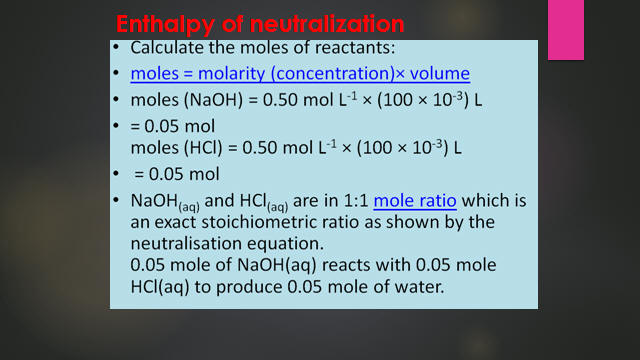 Enthalpy of neutralization

• Calculate the moles of reactants:
• moles = molarity (concentration)× volume
• moles (NaOH) = 0.50 mol $L^{-1}$ × (100 × $10^{-3}$) L
• = 0.05 mol
moles (HCl) = 0.50 mol $L^{-1}$ × (100 × $10^{-3}$) L
• = 0.05 mol
• $NaOH_{(aq)}$ and $HCl_{(aq)}$ are in 1:1 mole ratio which is an exact stoichiometric ratio as shown by the neutralisation equation.
0.05 mole of NaOH(aq) reacts with 0.05 mole HCl(aq) to produce 0.05 mole of water.